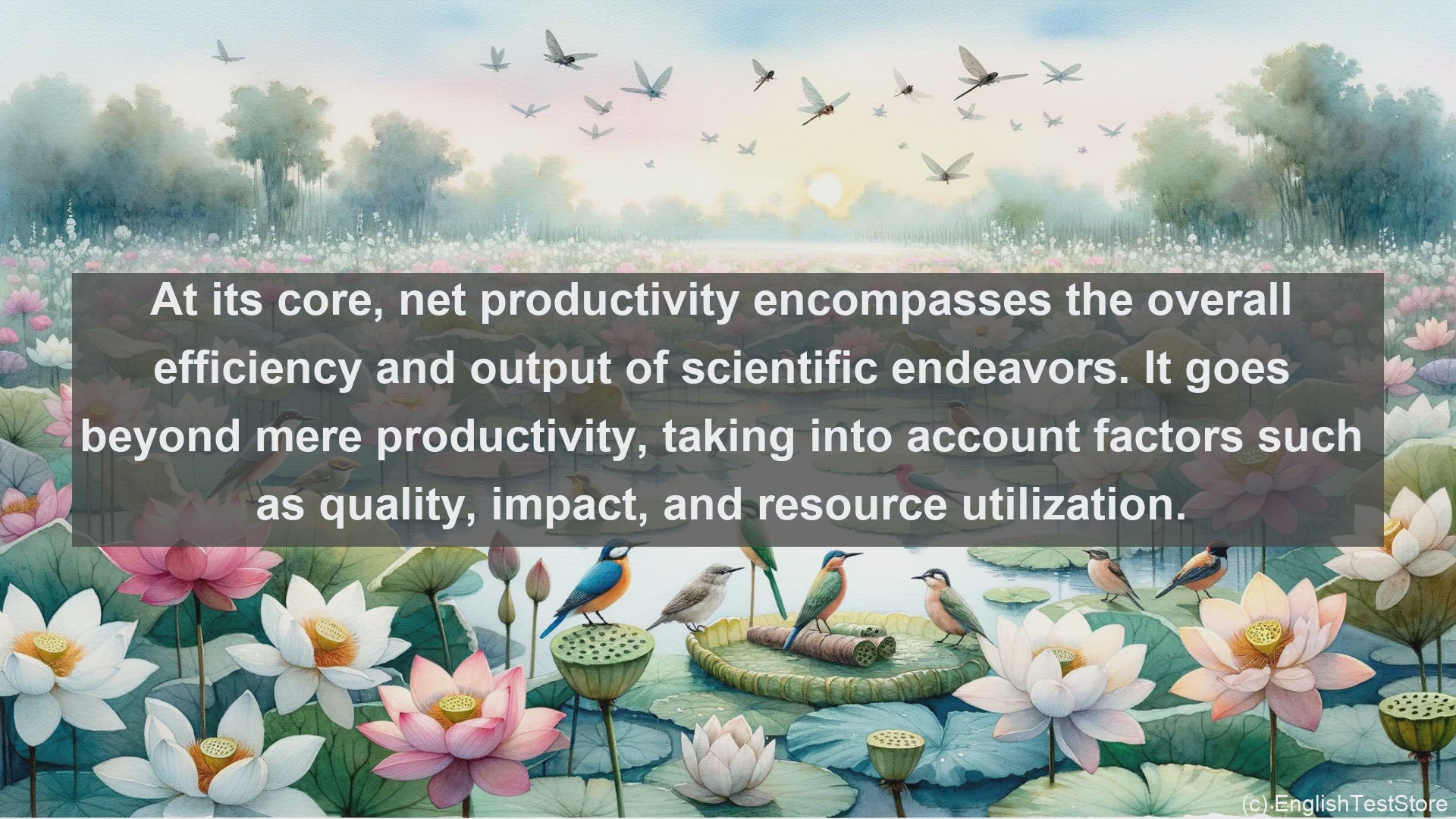 At its core, net productivity encompasses the overall efficiency and output of scientific endeavors. It goes beyond mere productivity, taking into account factors such as quality, impact, and resource utilization.

(c) EnglishTestStore